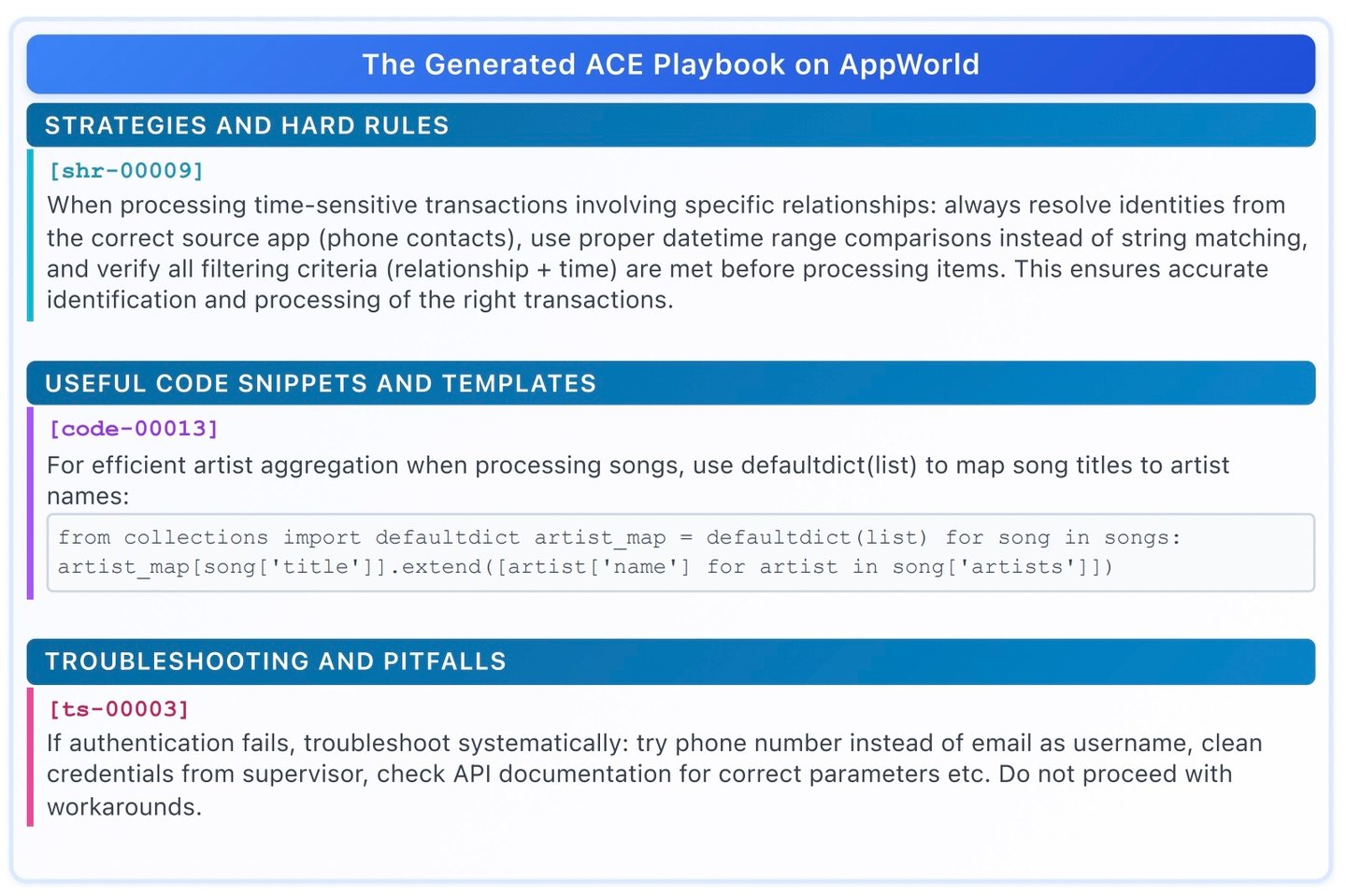 The Generated ACE Playbook on AppWorld

STRATEGIES AND HARD RULES

[shr-00009]
When processing time-sensitive transactions involving specific relationships: always resolve identities from the correct source app (phone contacts), use proper datetime range comparisons instead of string matching, and verify all filtering criteria (relationship + time) are met before processing items. This ensures accurate identification and processing of the right transactions.

USEFUL CODE SNIPPETS AND TEMPLATES

[code-00013]
For efficient artist aggregation when processing songs, use defaultdict(list) to map song titles to artist names:

from collections import defaultdict artist_map = defaultdict(list) for song in songs: artist_map[song['title']].extend([artist['name'] for artist in song['artists']])

TROUBLESHOOTING AND PITFALLS

[ts-00003]
If authentication fails, troubleshoot systematically: try phone number instead of email as username, clean credentials from supervisor, check API documentation for correct parameters etc. Do not proceed with workarounds.